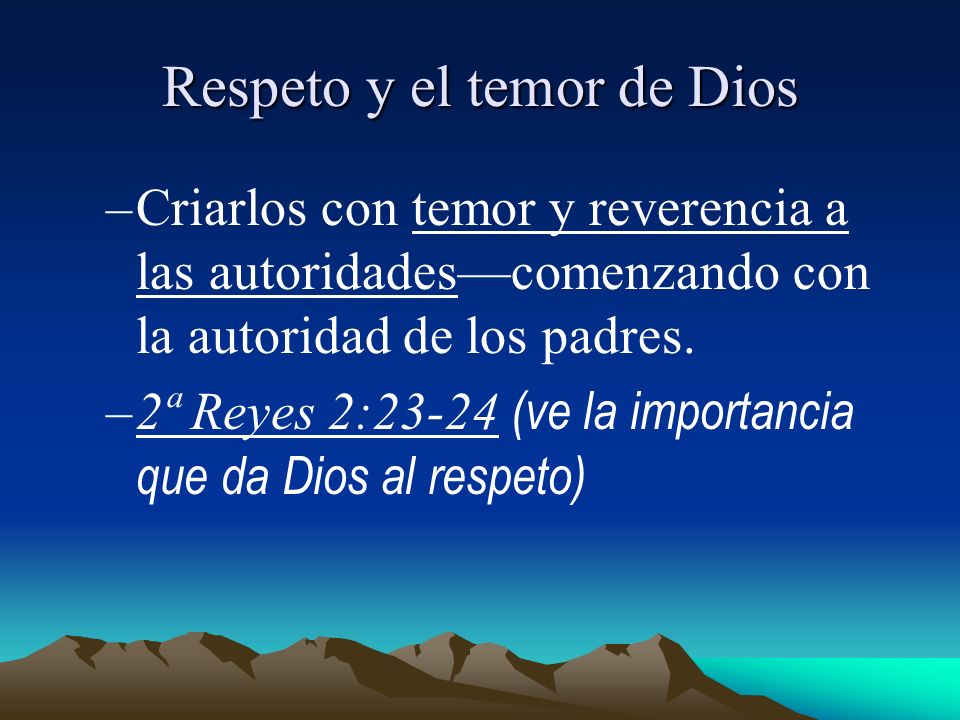 Respeto y el temor de Dios

–Criarlos con temor y reverencia a las autoridades—comenzando con la autoridad de los padres.

–2ª Reyes 2:23-24 (ve la importancia que da Dios al respeto)